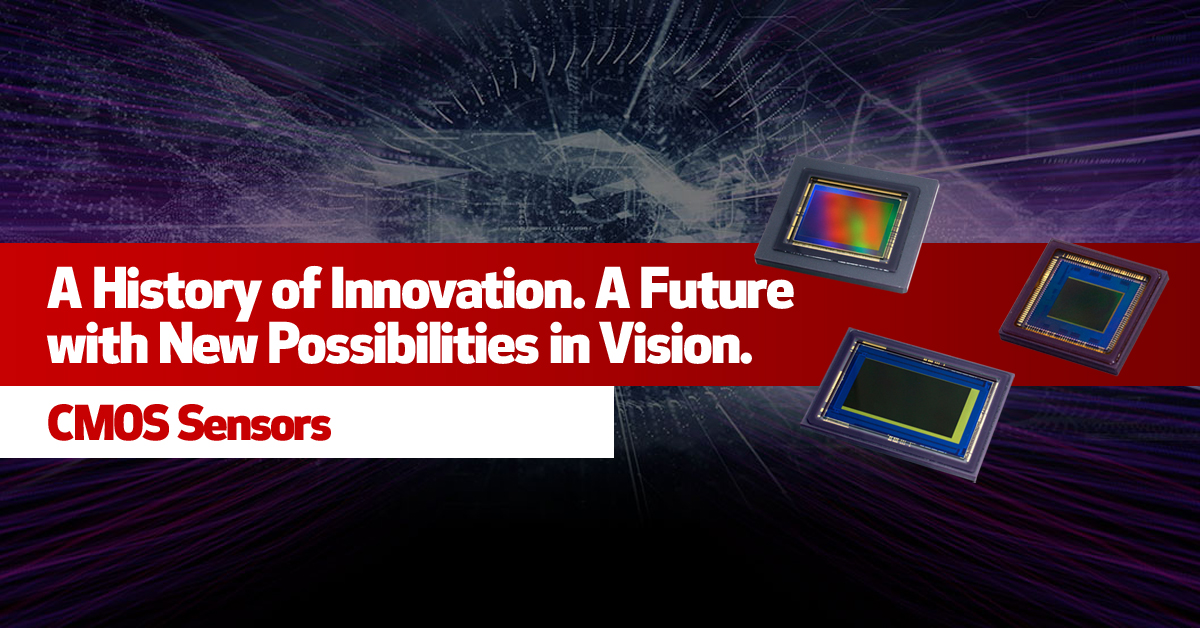 A History of Innovation. A Future with New Possibilities in Vision.

CMOS Sensors